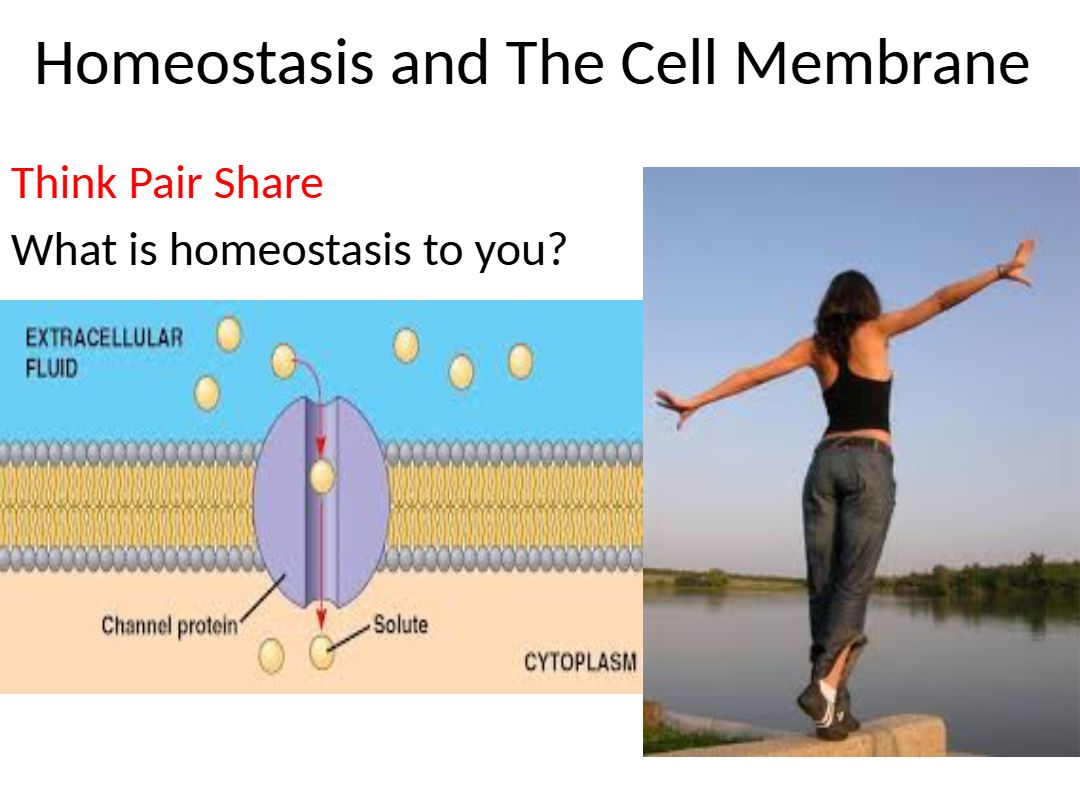 Homeostasis and The Cell Membrane

Think Pair Share

What is homeostasis to you?

EXTRACELLULAR FLUID

Channel protein

Solute

CYTOPLASM